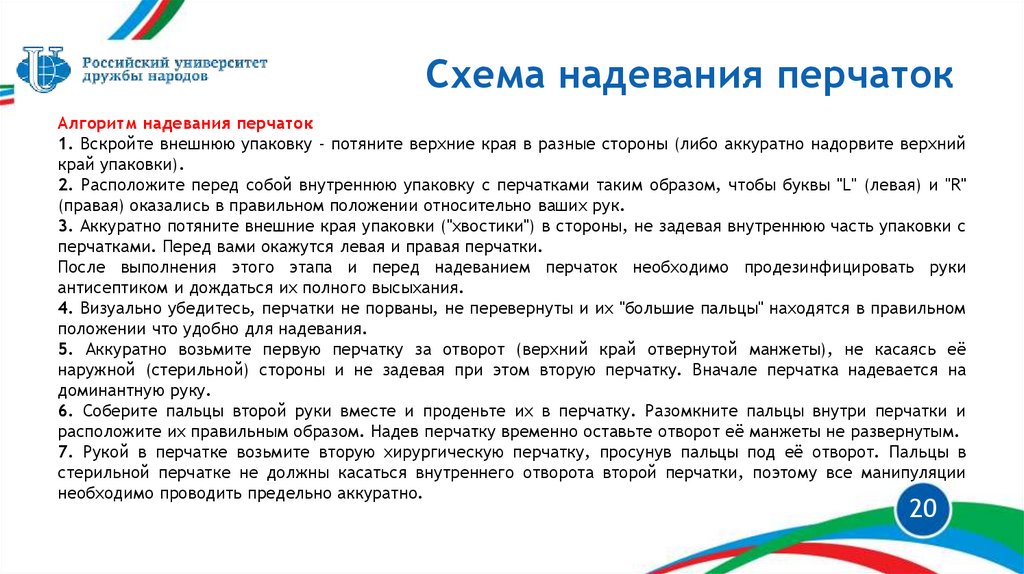 Российский университет дружбы народов

Схема надевания перчаток

Алгоритм надевания перчаток
1. Вскройте внешнюю упаковку - потяните верхние края в разные стороны (либо аккуратно надорвите верхний край упаковки).
2. Расположите перед собой внутреннюю упаковку с перчатками таким образом, чтобы буквы "L" (левая) и "R" (правая) оказались в правильном положении относительно ваших рук.
3. Аккуратно потяните внешние края упаковки ("хвостики") в стороны, не задевая внутреннюю часть упаковки с перчатками. Перед вами окажутся левая и правая перчатки.
После выполнения этого этапа и перед надеванием перчаток необходимо продезинфицировать руки антисептиком и дождаться их полного высыхания.
4. Визуально убедитесь, перчатки не порваны, не перевернуты и их "большие пальцы" находятся в правильном положении что удобно для надевания.
5. Аккуратно возьмите первую перчатку за отворот (верхний край отвернутой манжеты), не касаясь её наружной (стерильной) стороны и не задевая при этом вторую перчатку. Вначале перчатка надевается на доминантную руку.
6. Соберите пальцы второй руки вместе и проденьте их в перчатку. Разомкните пальцы внутри перчатки и расположите их правильным образом. Надев перчатку временно оставьте отворот её манжеты не развернутым.
7. Рукой в перчатке возьмите вторую хирургическую перчатку, просунув пальцы под её отворот. Пальцы в стерильной перчатке не должны касаться внутреннего отворота второй перчатки, поэтому все манипуляции необходимо проводить предельно аккуратно.

20